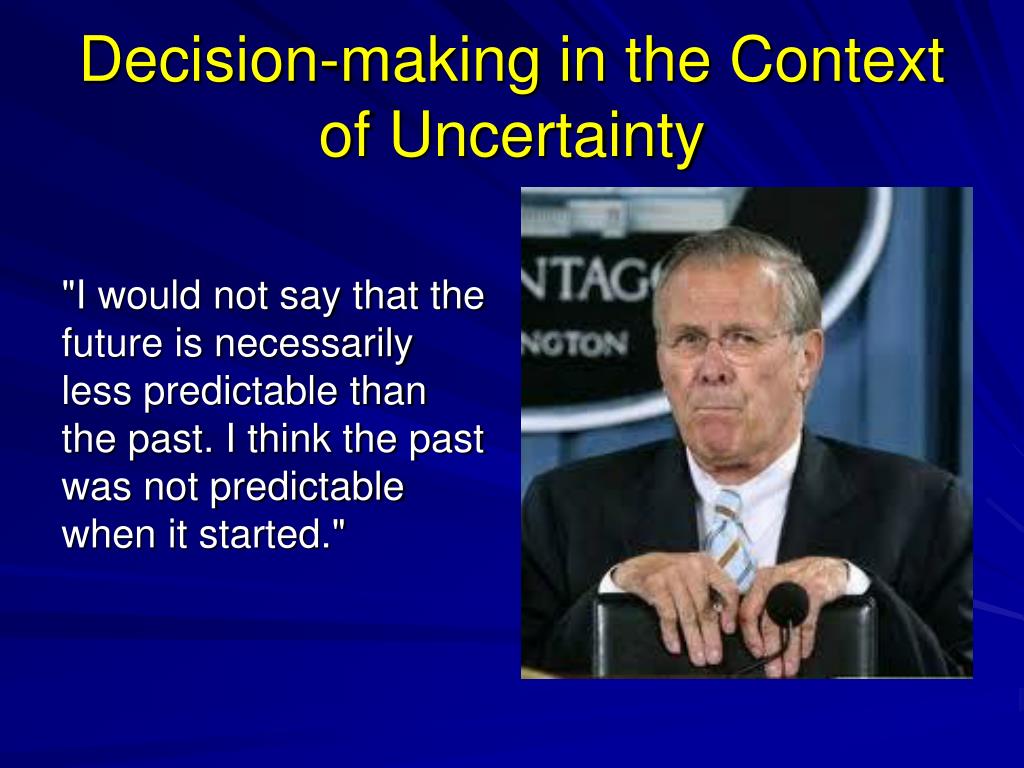 Decision-making in the Context of Uncertainty

"I would not say that the future is necessarily less predictable than the past. I think the past was not predictable when it started."

NTAG
NGTON